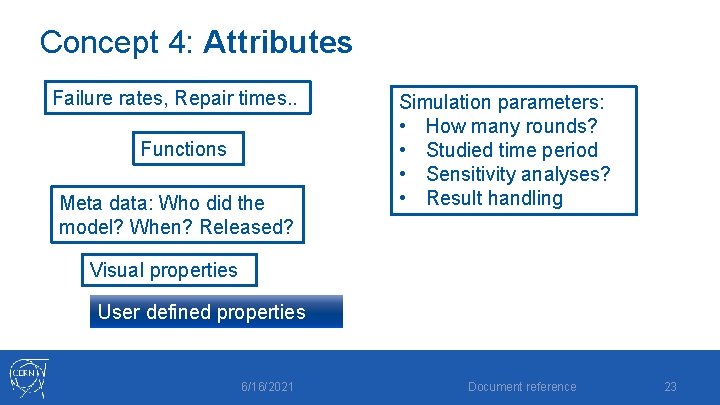 Concept 4: Attributes

Failure rates, Repair times..

Functions

Meta data: Who did the model? When? Released?

Visual properties

User defined properties

Simulation parameters:
• How many rounds?
• Studied time period
• Sensitivity analyses?
• Result handling

CERN

6/16/2021

Document reference

23